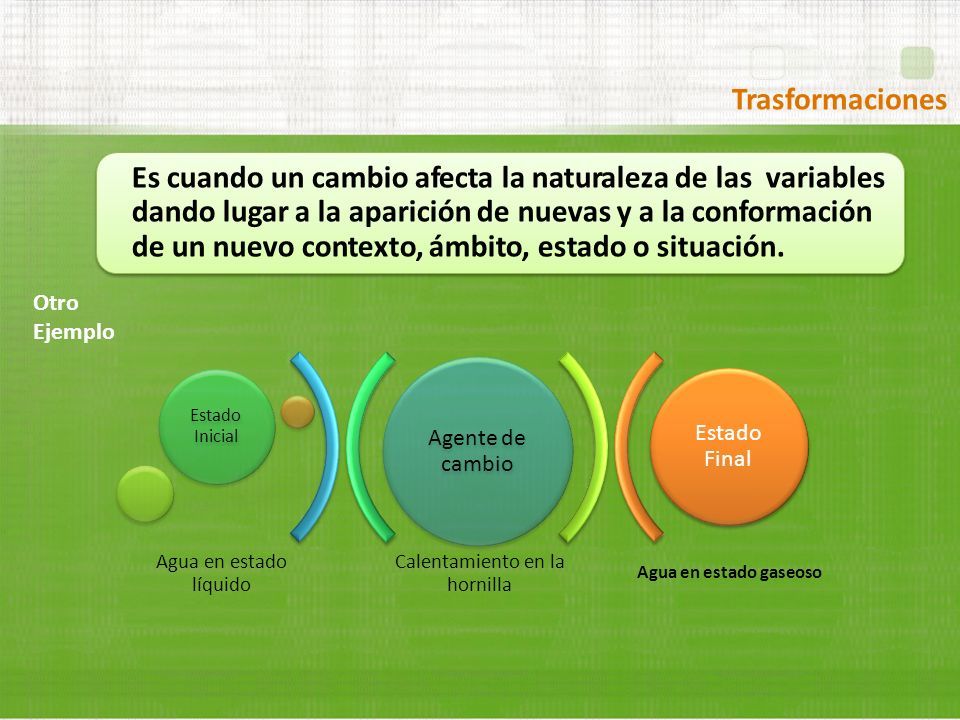 Trasformaciones

Es cuando un cambio afecta la naturaleza de las variables dando lugar a la aparición de nuevas y a la conformación de un nuevo contexto, ámbito, estado o situación.

Otro Ejemplo

Estado Inicial

Agente de cambio

Estado Final

Agua en estado líquido

Calentamiento en la hornilla

Agua en estado gaseoso